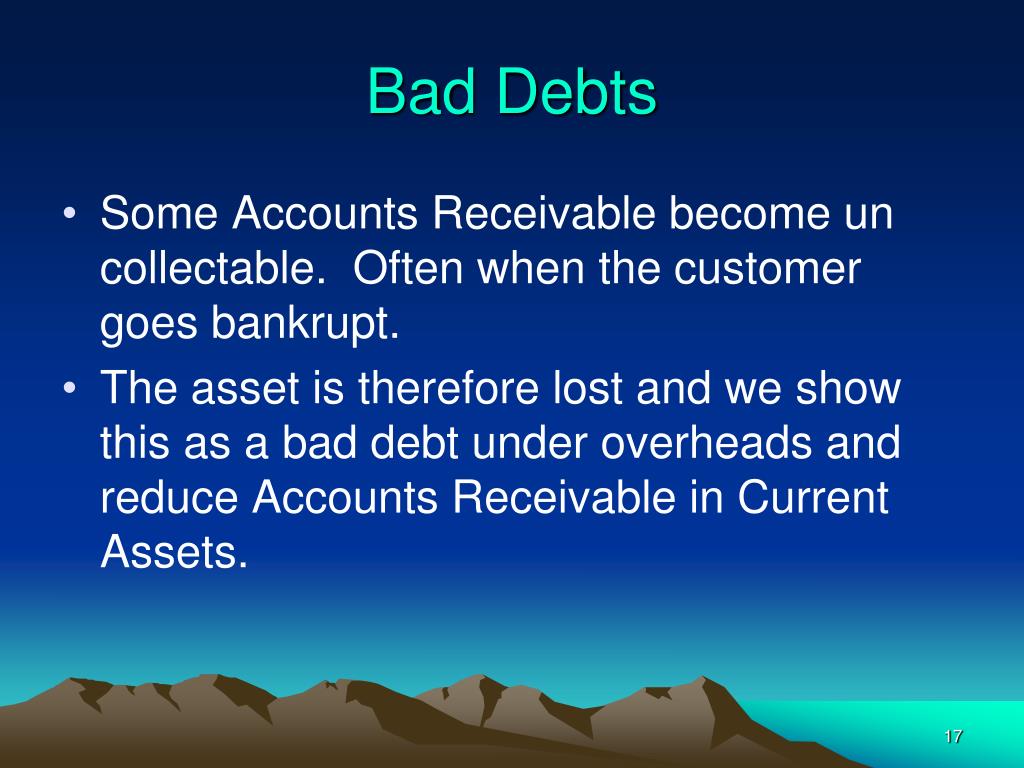 Bad Debts

• Some Accounts Receivable become un collectable.  Often when the customer goes bankrupt.

• The asset is therefore lost and we show this as a bad debt under overheads and reduce Accounts Receivable in Current Assets.

17